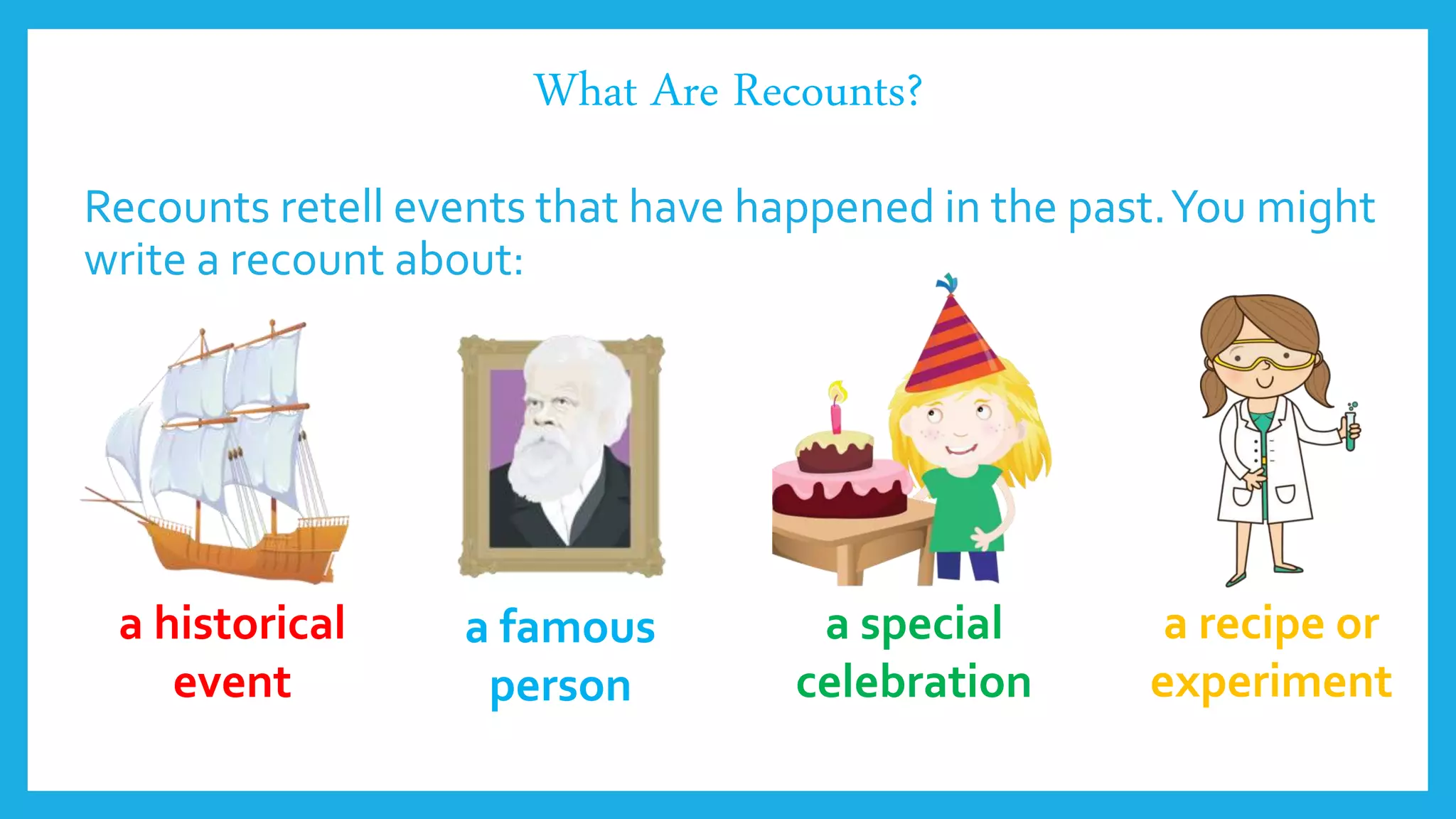 What Are Recounts?

Recounts retell events that have happened in the past. You might write a recount about:

a historical event

a famous person

a special celebration

a recipe or experiment